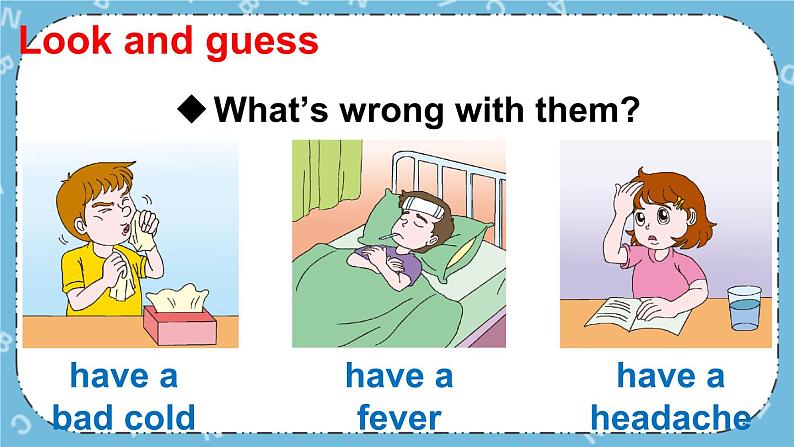 Look and guess

◆ What's wrong with them?

have a bad cold

have a fever

have a headache